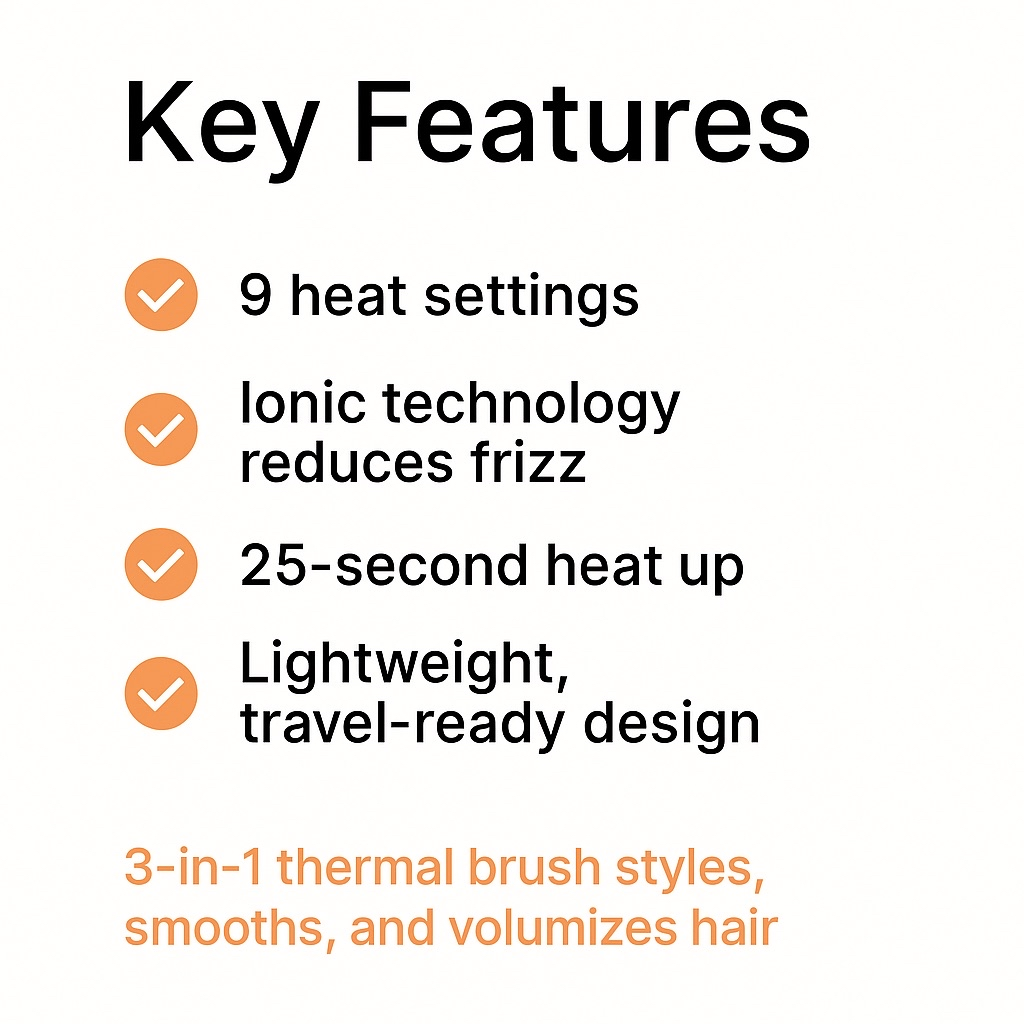 Key Features

9 heat settings

Ionic technology reduces frizz

25-second heat up

Lightweight, travel-ready design

3-in-1 thermal brush styles, smooths, and volumizes hair